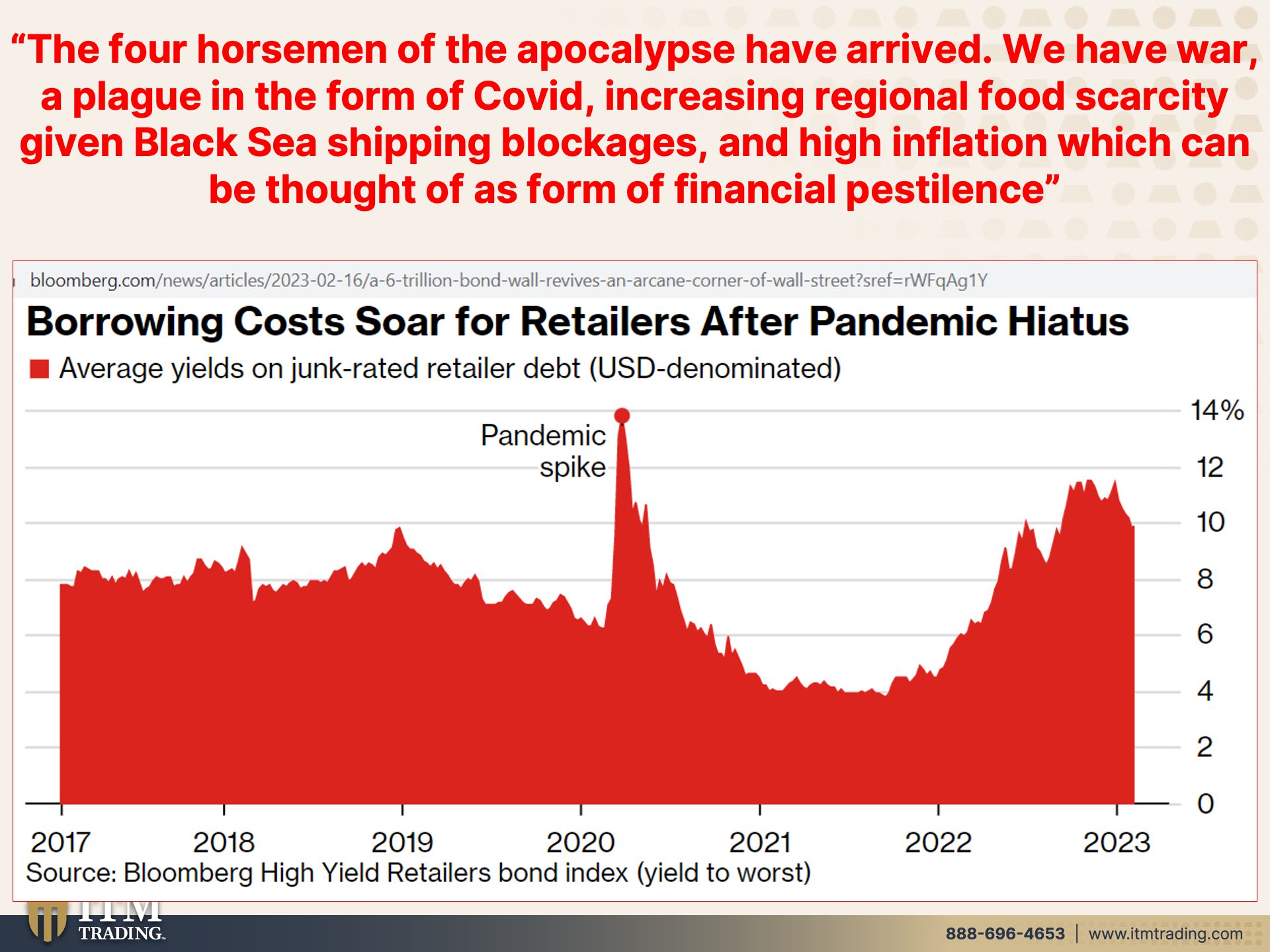 “The four horsemen of the apocalypse have arrived. We have war, a plague in the form of Covid, increasing regional food scarcity given Black Sea shipping blockages, and high inflation which can be thought of as form of financial pestilence”

bloomberg.com/news/articles/2023-02-16/a-6-trillion-bond-wall-revives-an-arcane-corner-of-wall-street?sref=rWFqAg1Y

Borrowing Costs Soar for Retailers After Pandemic Hiatus

Average yields on junk-rated retailer debt (USD-denominated)

Pandemic spike

14%
12
10
8
6
4
2
0

2017 2018 2019 2020 2021 2022 2023

Source: Bloomberg High Yield Retailers bond index (yield to worst)

ITM TRADING

888-696-4653 | www.itmtrading.com